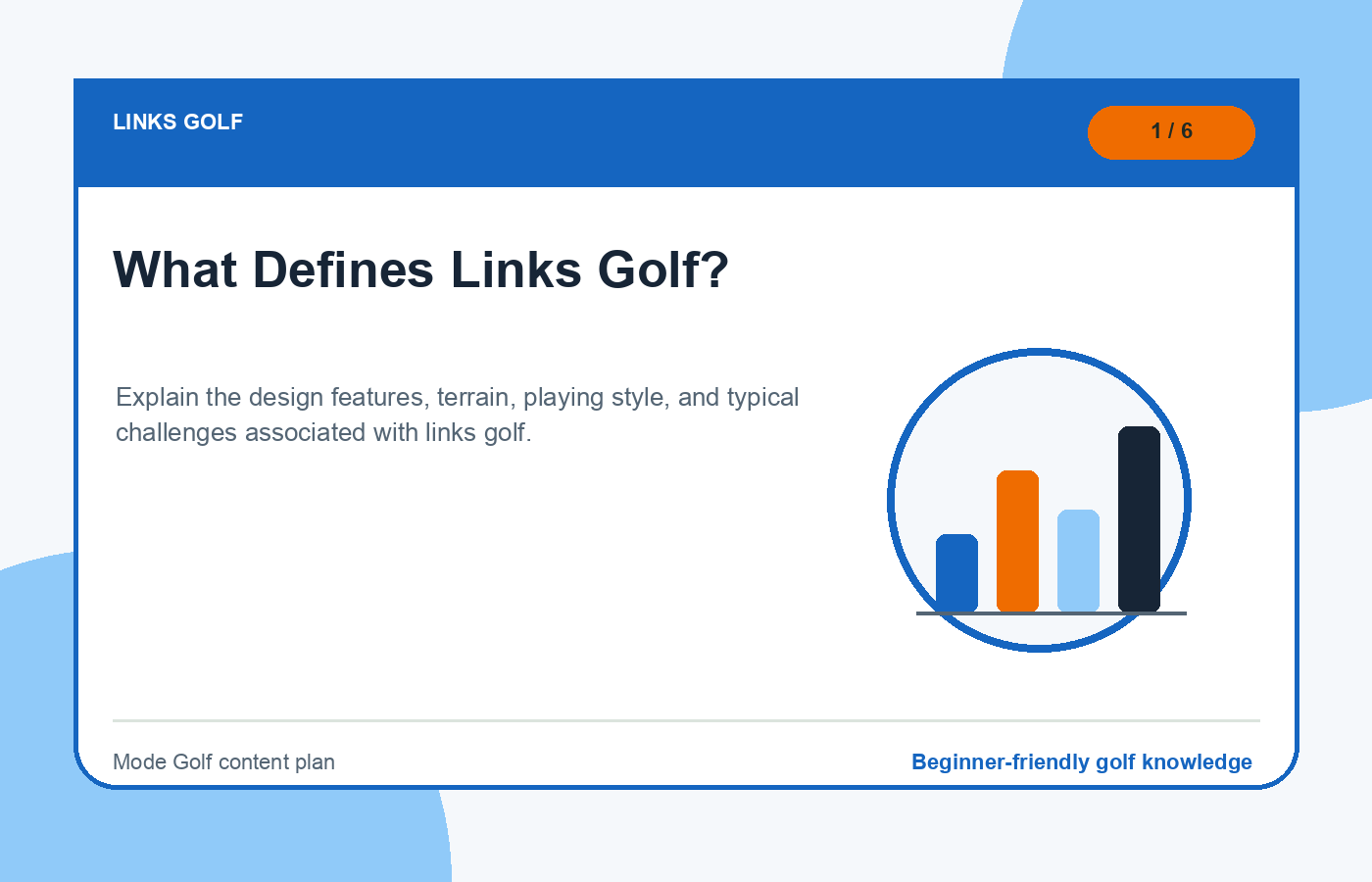 LINKS GOLF

1 / 6

What Defines Links Golf?

Explain the design features, terrain, playing style, and typical challenges associated with links golf.

Mode Golf content plan

Beginner-friendly golf knowledge